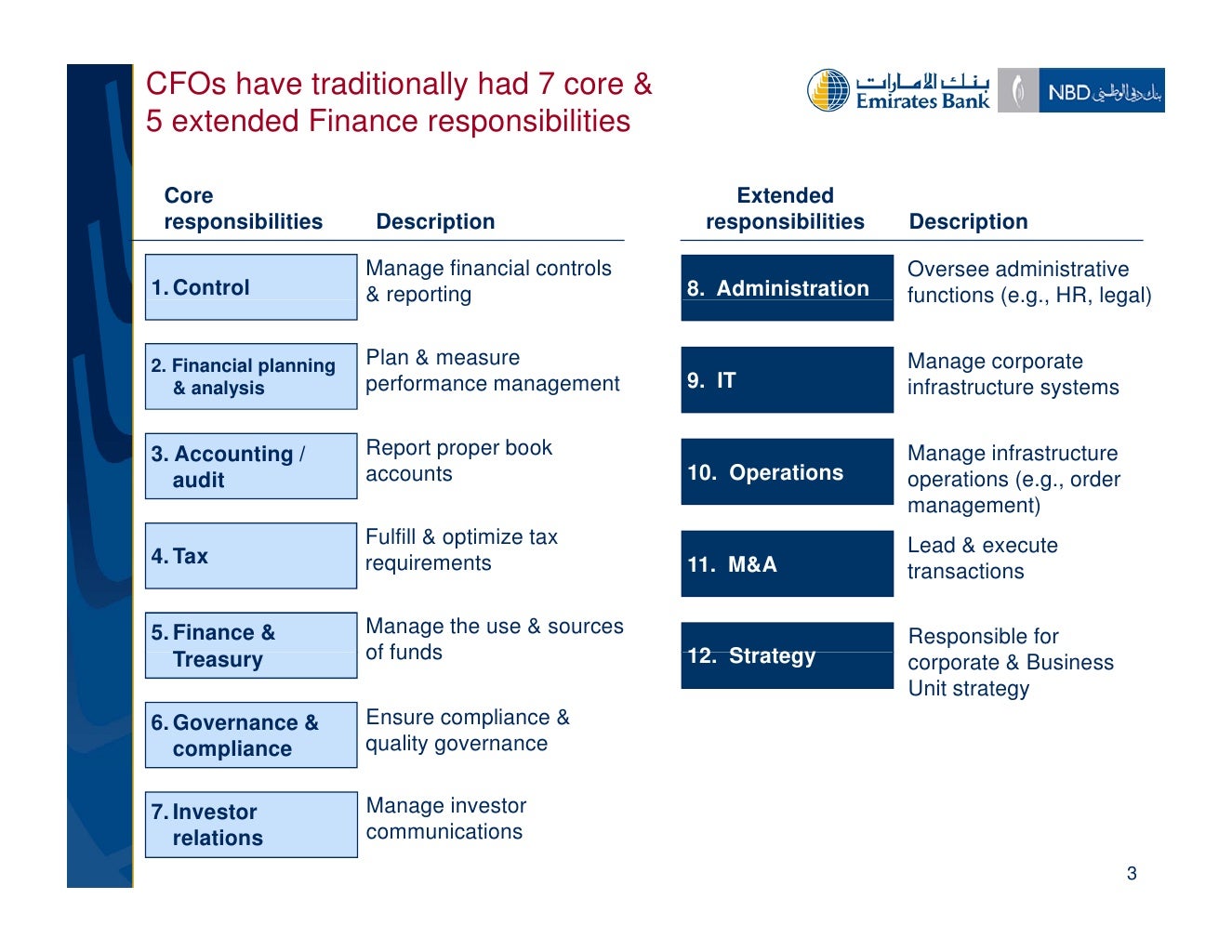 CFOs have traditionally had 7 core & 5 extended Finance responsibilities

بنك الإمارات
Emirates Bank

NBD بنك دبي الوطني

| Core responsibilities | Description |
|---|---|
| 1. Control | Manage financial controls & reporting |
| 2. Financial planning & analysis | Plan & measure performance management |
| 3. Accounting / audit | Report proper book accounts |
| 4. Tax | Fulfill & optimize tax requirements |
| 5. Finance & Treasury | Manage the use & sources of funds |
| 6. Governance & compliance | Ensure compliance & quality governance |
| 7. Investor relations | Manage investor communications |

| Extended responsibilities | Description |
|---|---|
| 8. Administration | Oversee administrative functions (e.g., HR, legal) |
| 9. IT | Manage corporate infrastructure systems |
| 10. Operations | Manage infrastructure operations (e.g., order management) |
| 11. M&A | Lead & execute transactions |
| 12. Strategy | Responsible for corporate & Business Unit strategy |

3